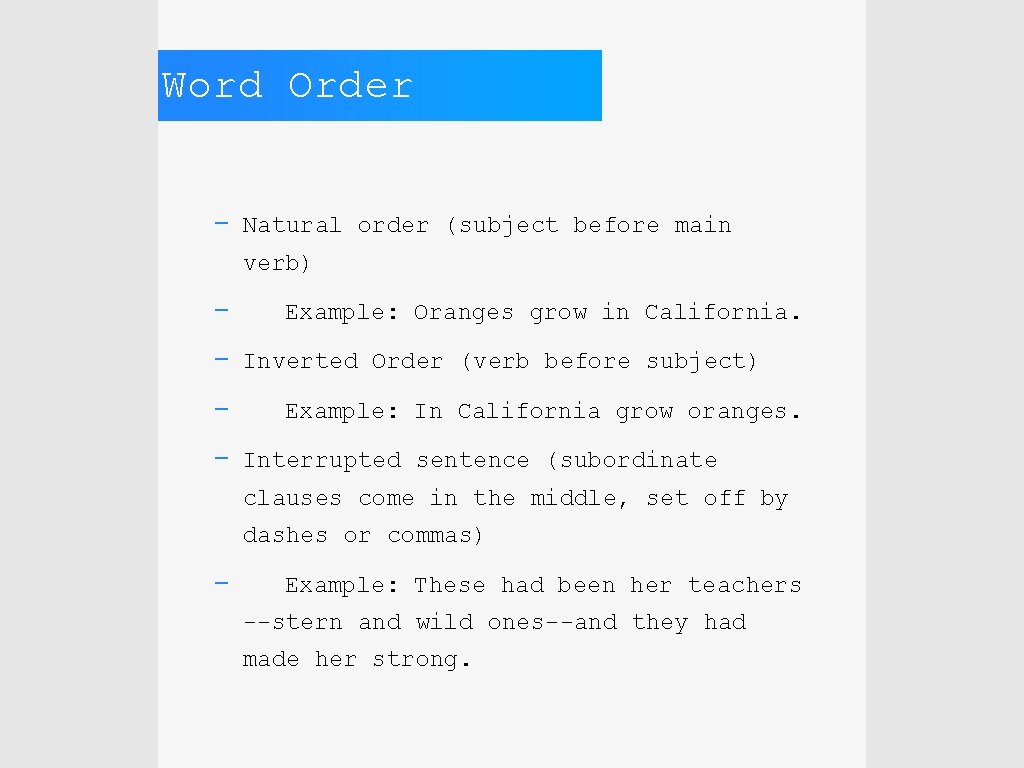 Word Order

- Natural order (subject before main verb)

- Example: Oranges grow in California.

- Inverted Order (verb before subject)

- Example: In California grow oranges.

- Interrupted sentence (subordinate clauses come in the middle, set off by dashes or commas)

- Example: These had been her teachers --stern and wild ones--and they had made her strong.